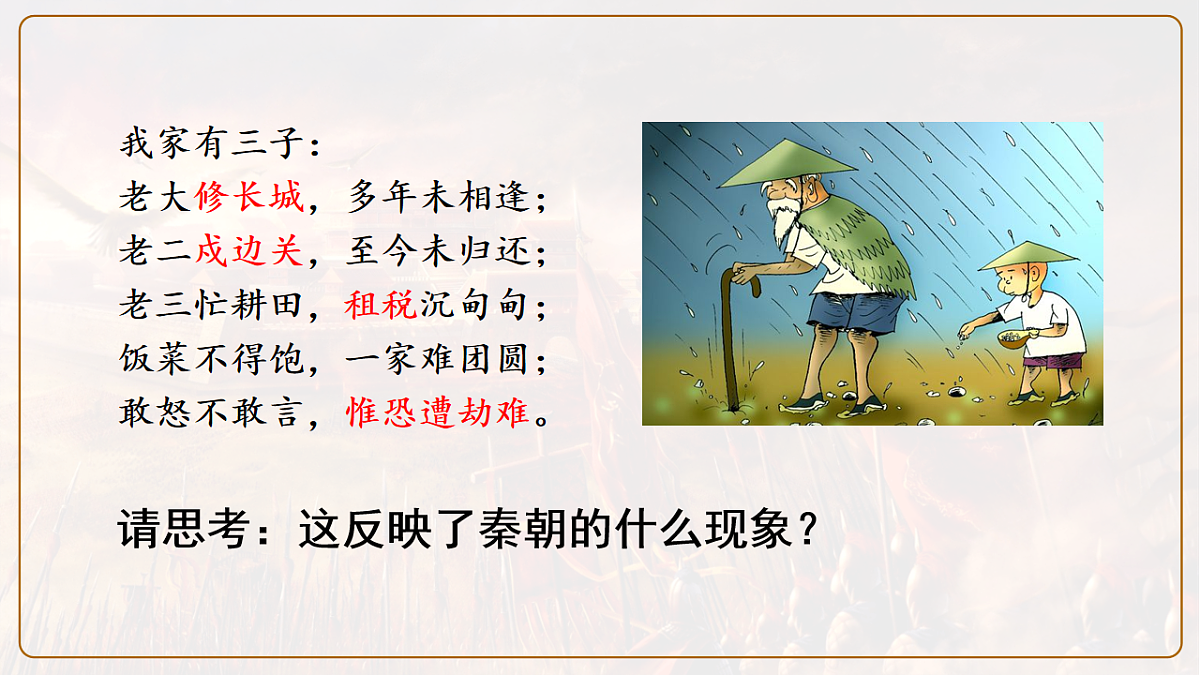 我家有三子：
老大修长城，多年未相逢；
老二戍边关，至今未归还；
老三忙耕田，租税沉甸甸；
饭菜不得饱，一家难团圆；
敢怒不敢言，惟恐遭劫难。

请思考：这反映了秦朝的什么现象？